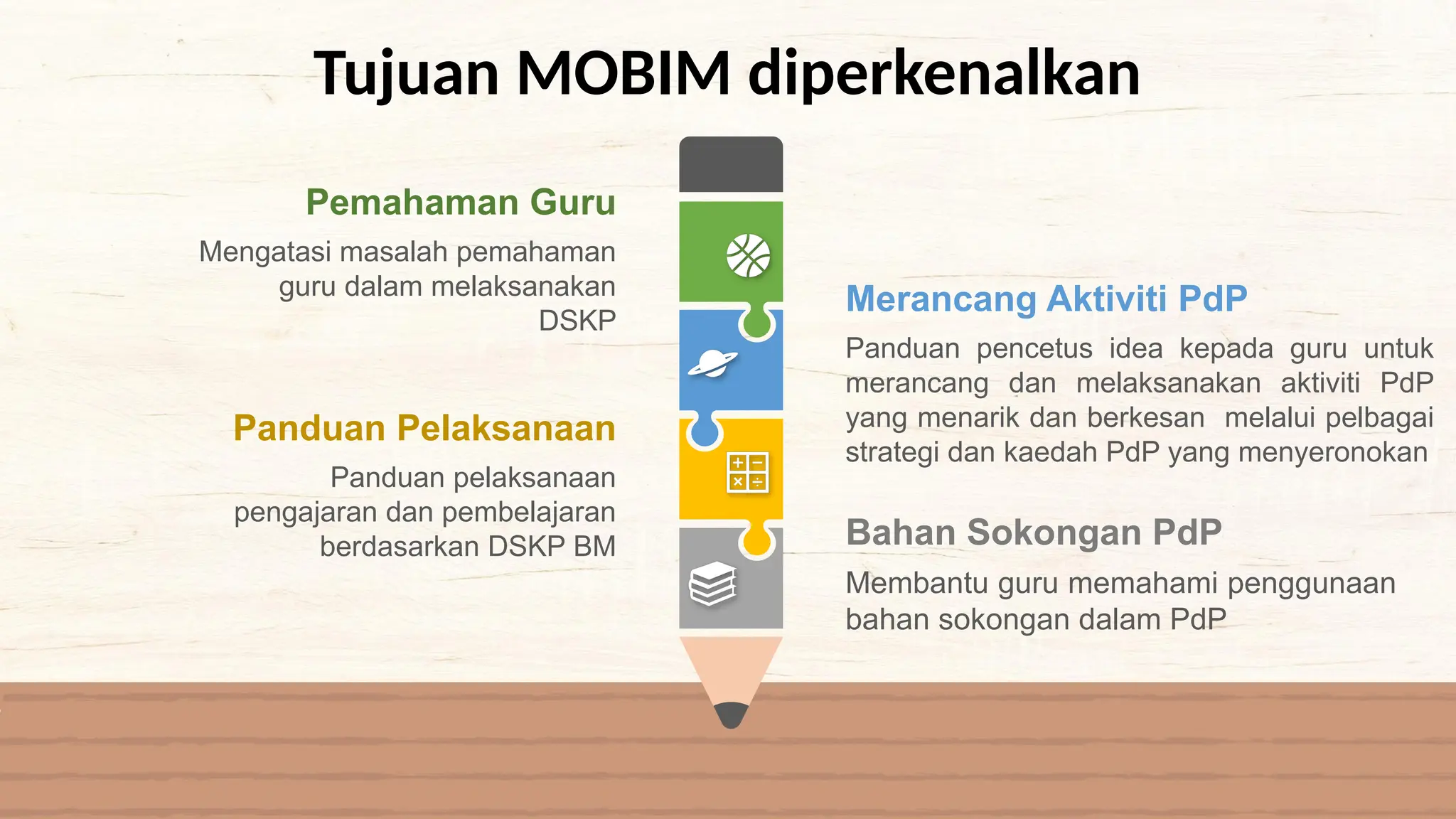 Tujuan MOBIM diperkenalkan

Pemahaman Guru

Mengatasi masalah pemahaman guru dalam melaksanakan DSKP

Panduan Pelaksanaan

Panduan pelaksanaan pengajaran dan pembelajaran berdasarkan DSKP BM

Merancang Aktiviti PdP

Panduan pencetus idea kepada guru untuk merancang dan melaksanakan aktiviti PdP yang menarik dan berkesan melalui pelbagai strategi dan kaedah PdP yang menyeronokan

Bahan Sokongan PdP

Membantu guru memahami penggunaan bahan sokongan dalam PdP